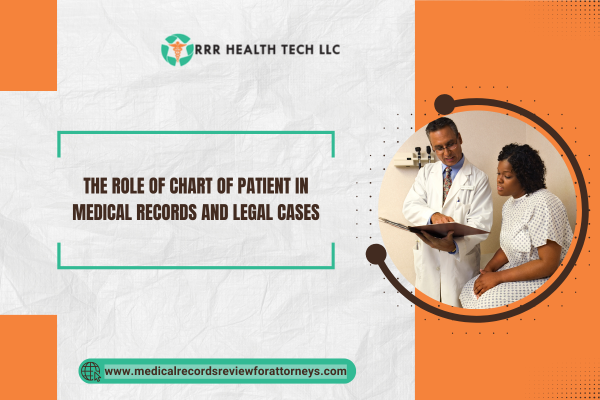 RRR HEALTH TECH LLC

THE ROLE OF CHART OF PATIENT IN MEDICAL RECORDS AND LEGAL CASES

www.medicalrecordsreviewforattorneys.com